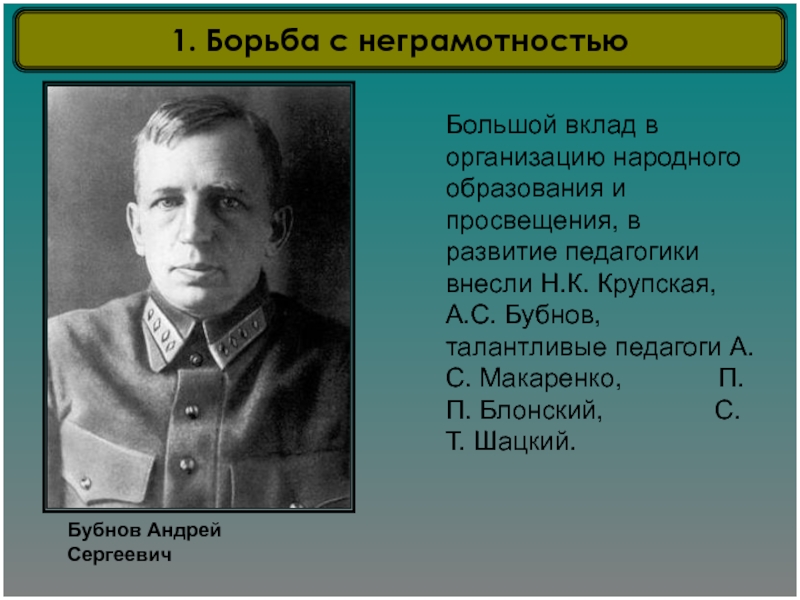 1. Борьба с неграмотностью

Большой вклад в организацию народного образования и просвещения, в развитие педагогики внесли Н.К. Крупская, А.С. Бубнов, талантливые педагоги А. С. Макаренко, П. П. Блонский, С. Т. Шацкий.

Бубнов Андрей Сергеевич